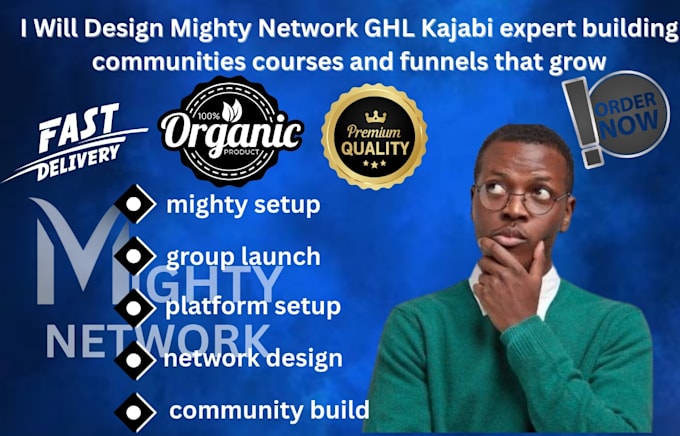 I Will Design Mighty Network GHL Kajabi expert building communities courses and funnels that grow

FAST DELIVERY

100% Organic PRODUCT

Premium QUALITY

ORDER NOW

MIGHTY NETWORK

mighty setup

group launch

platform setup

network design

community build